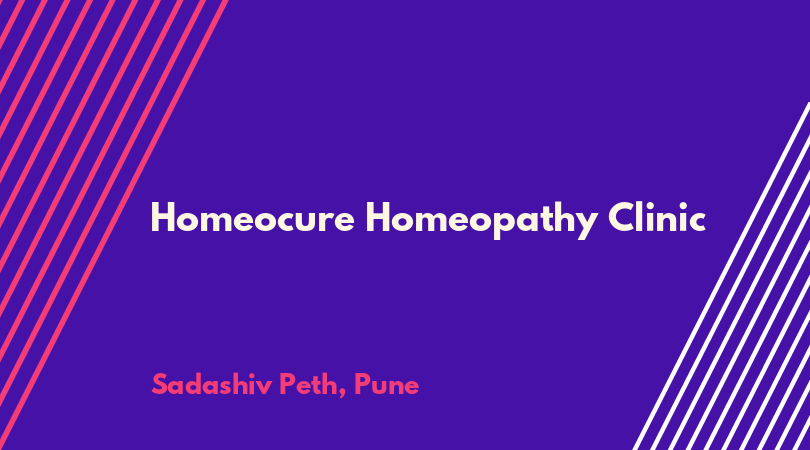 Homeocure Homeopathy Clinic

Sadashiv Peth, Pune